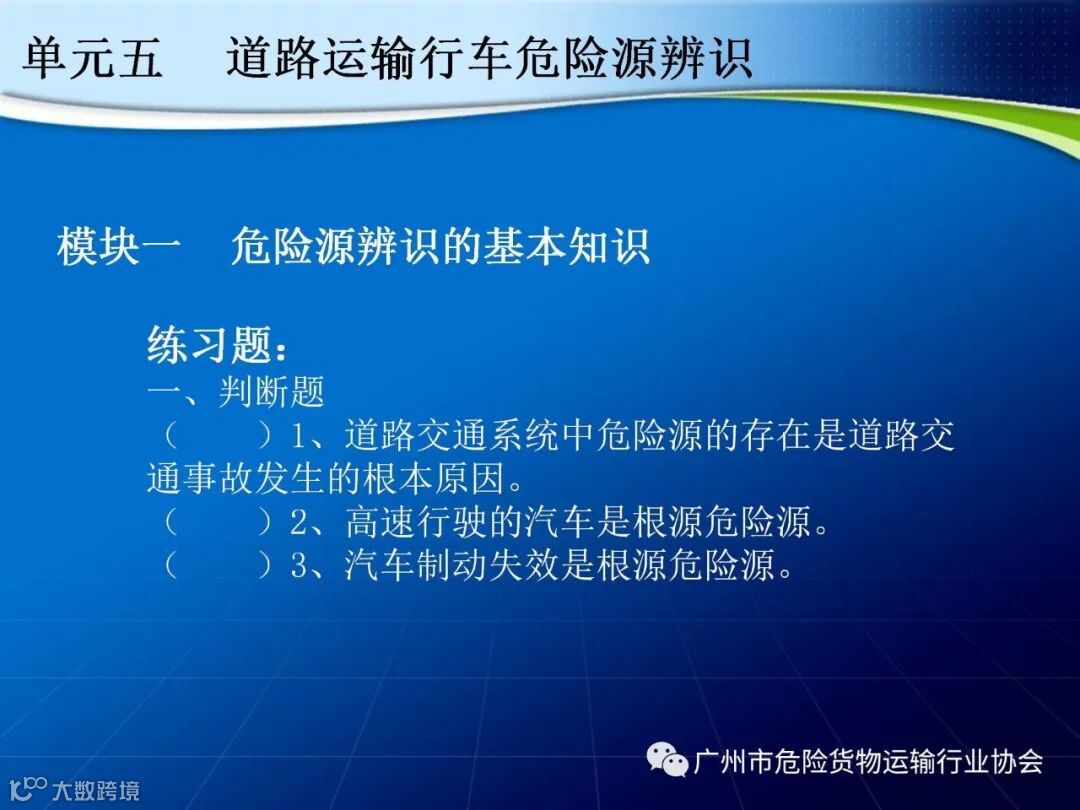 单元五　道路运输行车危险源辨识

模块一　危险源辨识的基本知识

练习题：
一、判断题
（　　）1、道路交通系统中危险源的存在是道路交通事故发生的根本原因。
（　　）2、高速行驶的汽车是根源危险源。
（　　）3、汽车制动失效是根源危险源。

广州市危险货物运输行业协会

大数跨境